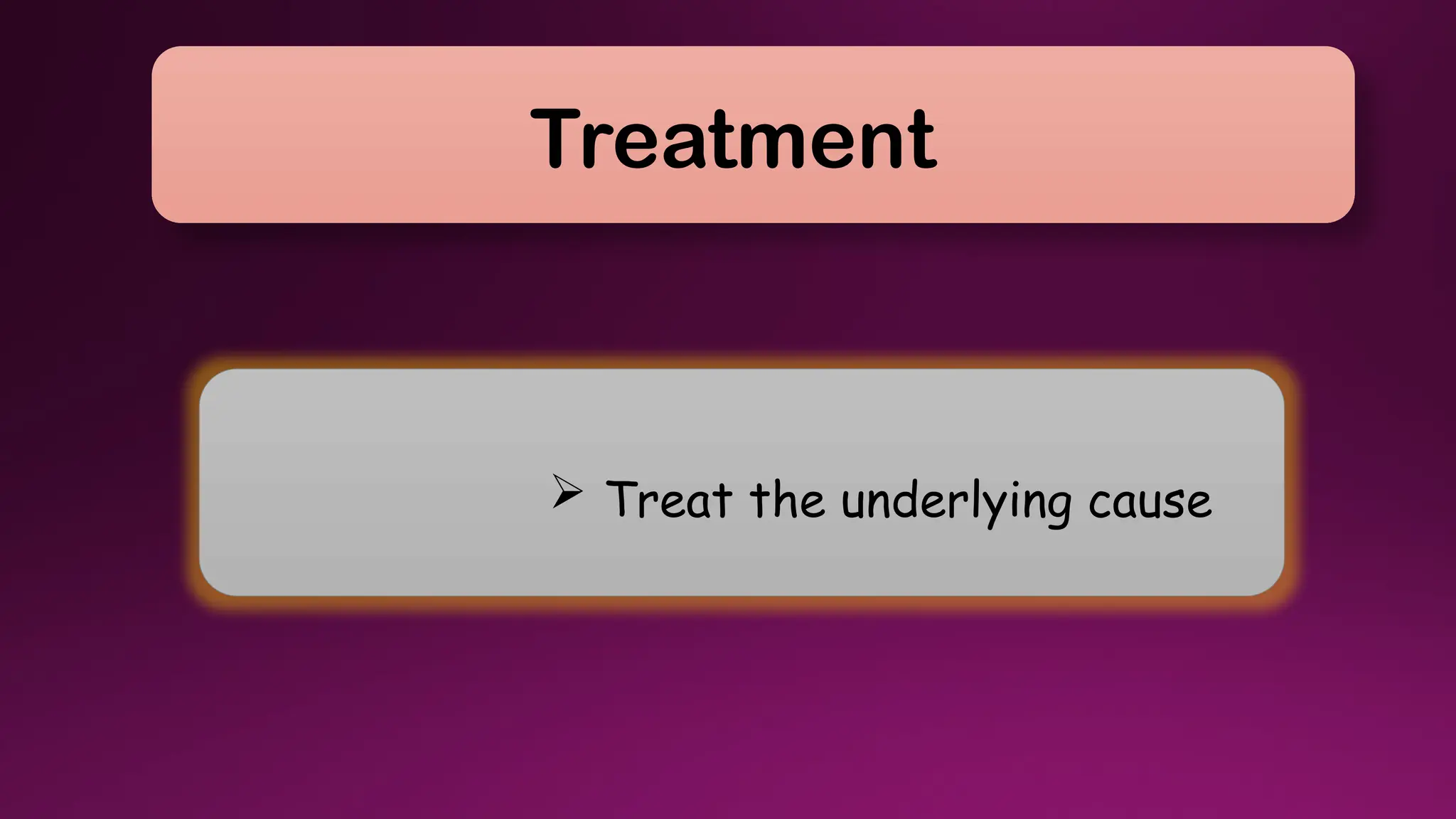 Treatment

➢ Treat the underlying cause